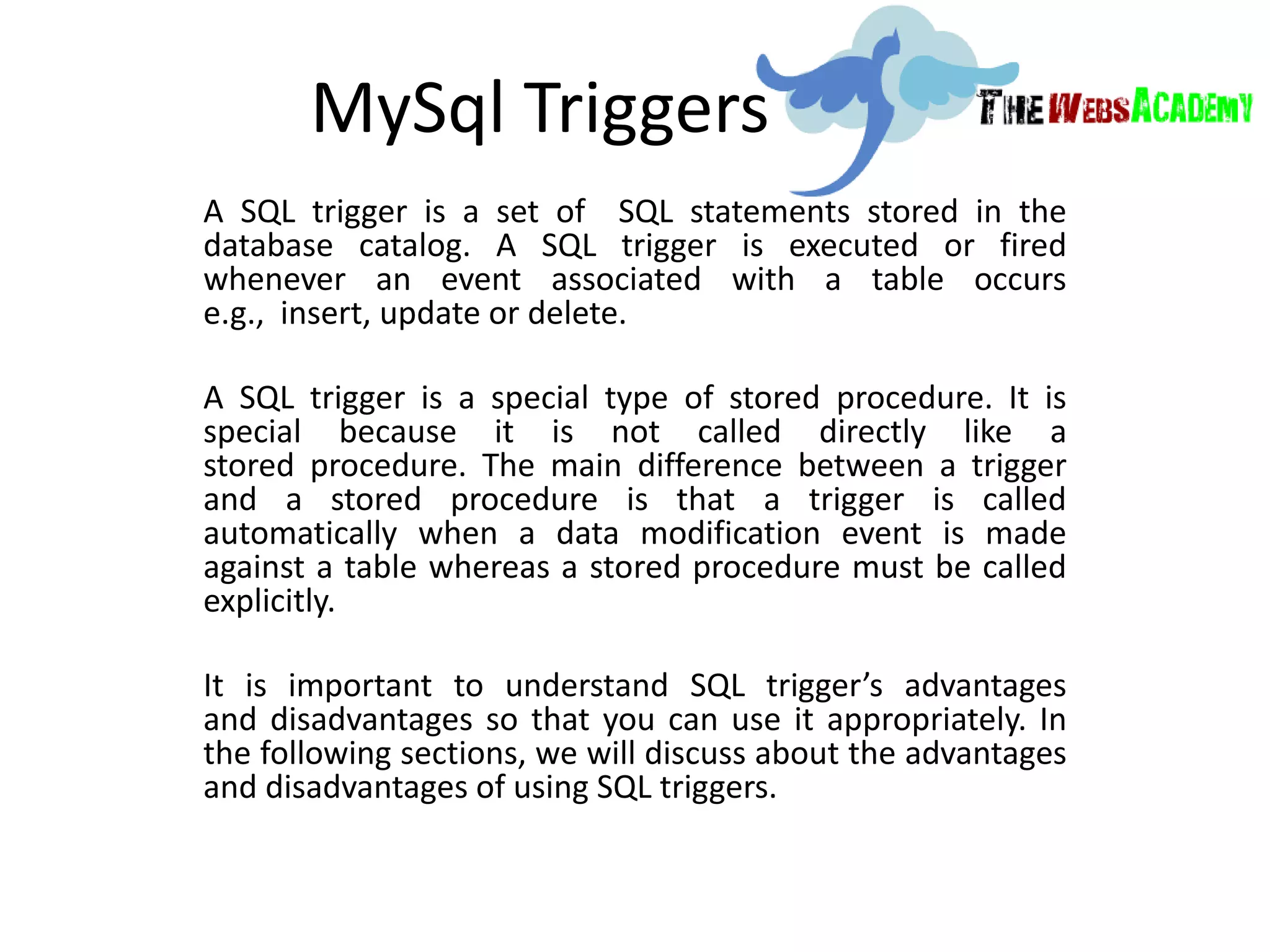 MySql Triggers

THE WEBSACADEMY

A SQL trigger is a set of SQL statements stored in the database catalog. A SQL trigger is executed or fired whenever an event associated with a table occurs e.g., insert, update or delete.

A SQL trigger is a special type of stored procedure. It is special because it is not called directly like a stored procedure. The main difference between a trigger and a stored procedure is that a trigger is called automatically when a data modification event is made against a table whereas a stored procedure must be called explicitly.

It is important to understand SQL trigger's advantages and disadvantages so that you can use it appropriately. In the following sections, we will discuss about the advantages and disadvantages of using SQL triggers.